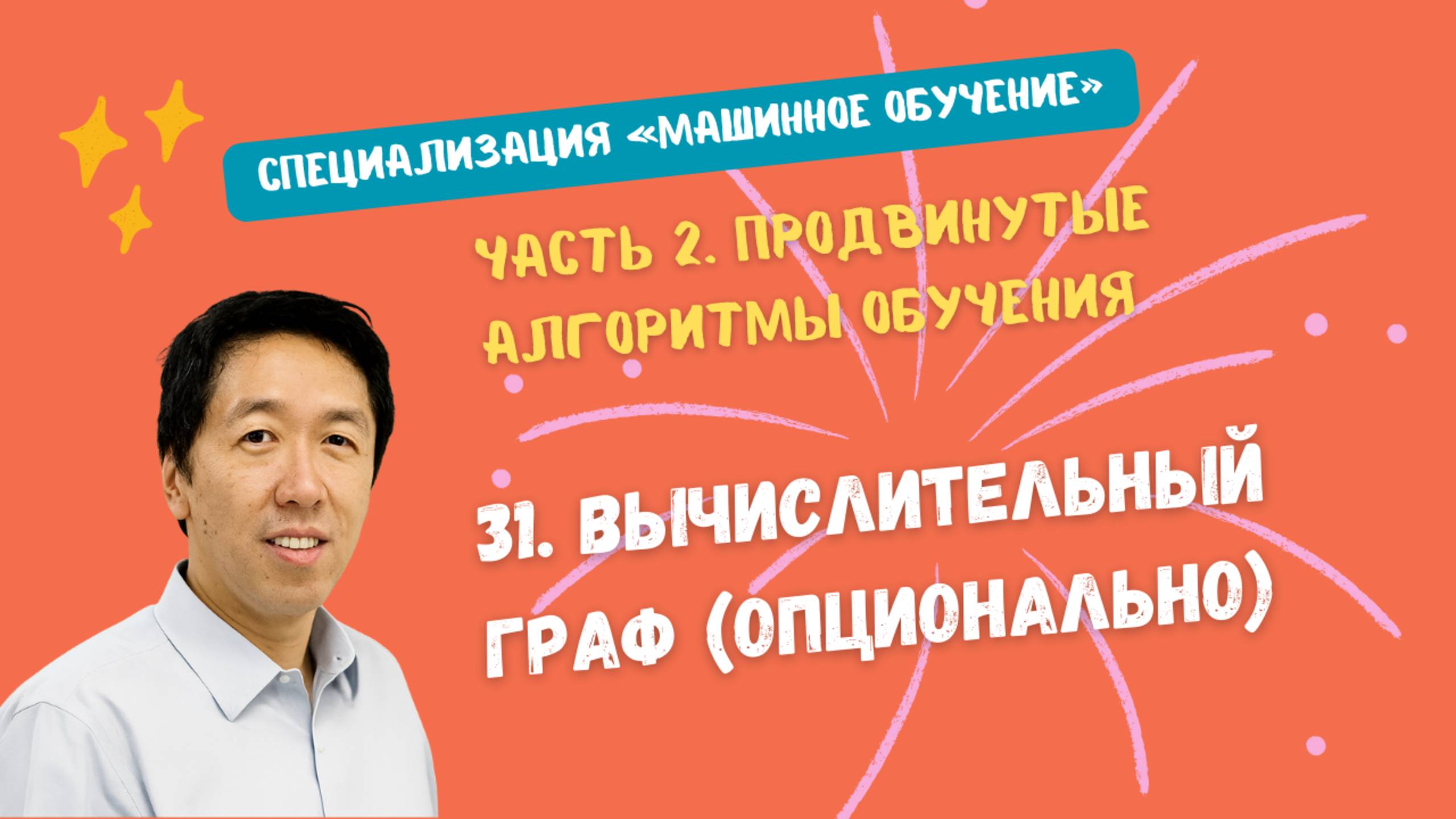 СПЕЦИАЛИЗАЦИЯ «МАШИННОЕ ОБУЧЕНИЕ»

ЧАСТЬ 2. ПРОДВИНУТЫЕ АЛГОРИТМЫ ОБУЧЕНИЯ

31. ВЫЧИСЛИТЕЛЬНЫЙ ГРАФ (ОПЦИОНАЛЬНО)